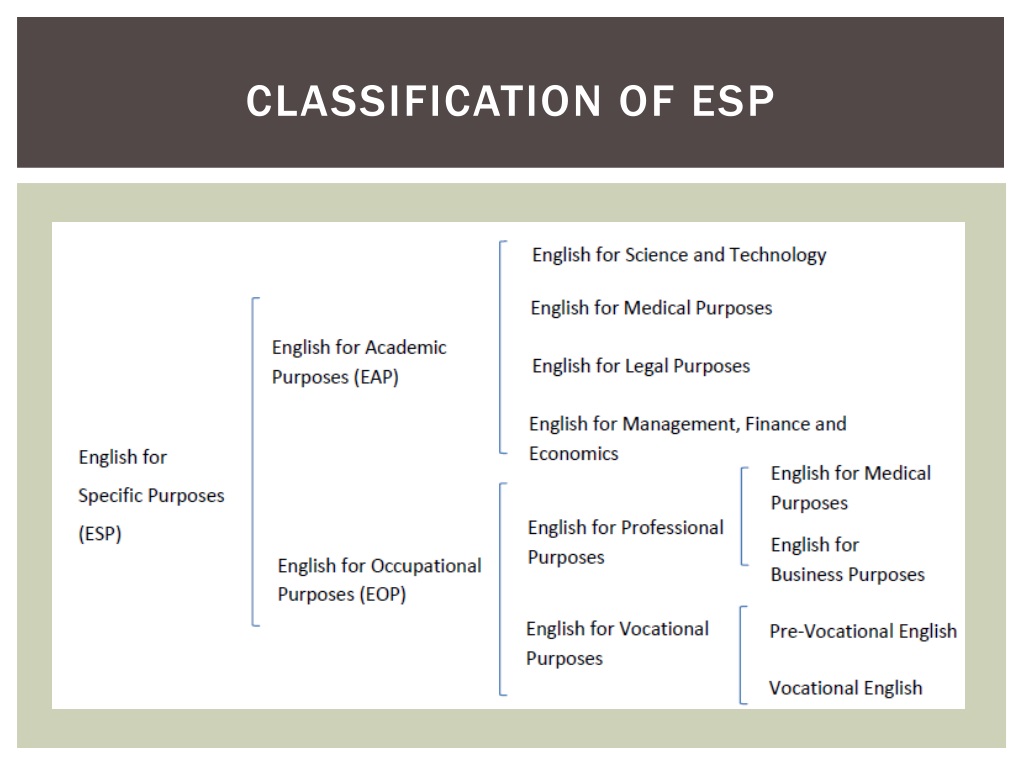 CLASSIFICATION OF ESP

English for Specific Purposes (ESP)

English for Academic Purposes (EAP)

English for Science and Technology

English for Medical Purposes

English for Legal Purposes

English for Management, Finance and Economics

English for Occupational Purposes (EOP)

English for Professional Purposes

English for Medical Purposes

English for Business Purposes

English for Vocational Purposes

Pre-Vocational English

Vocational English